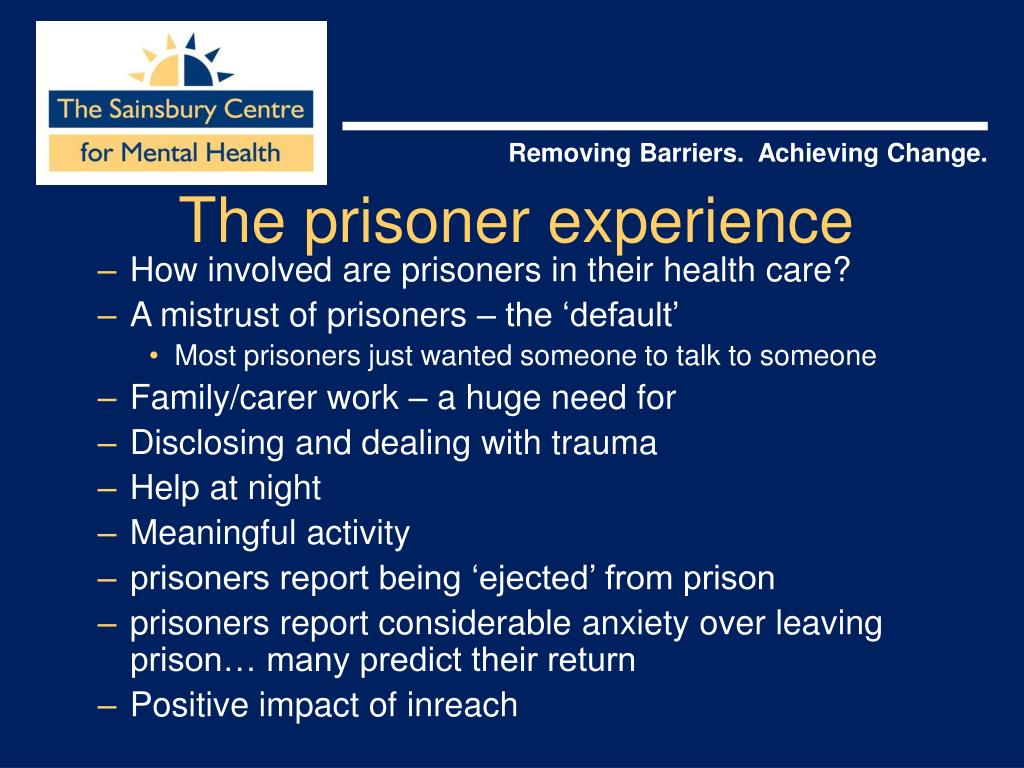 The Sainsbury Centre for Mental Health

Removing Barriers. Achieving Change.

The prisoner experience

– How involved are prisoners in their health care?
– A mistrust of prisoners – the ‘default’
• Most prisoners just wanted someone to talk to someone
– Family/carer work – a huge need for
– Disclosing and dealing with trauma
– Help at night
– Meaningful activity
– prisoners report being ‘ejected’ from prison
– prisoners report considerable anxiety over leaving prison… many predict their return
– Positive impact of inreach